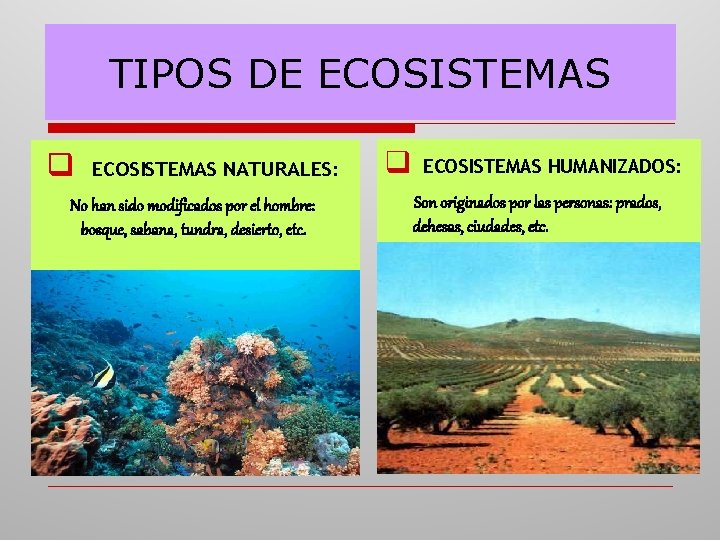 TIPOS DE ECOSISTEMAS

ECOSISTEMAS NATURALES:

No han sido modificados por el hombre: bosque, sabana, tundra, desierto, etc.

ECOSISTEMAS HUMANIZADOS:

Son originados por las personas: prados, dehesas, ciudades, etc.